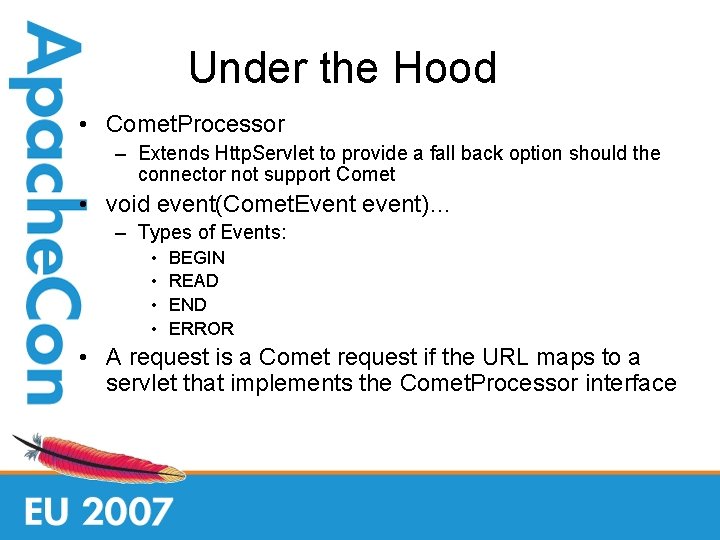 ApacheCon

Under the Hood

• CometProcessor
– Extends HttpServlet to provide a fall back option should the connector not support Comet
• void event(CometEvent event)…
– Types of Events:
• BEGIN
• READ
• END
• ERROR
• A request is a Comet request if the URL maps to a servlet that implements the CometProcessor interface

EU 2007